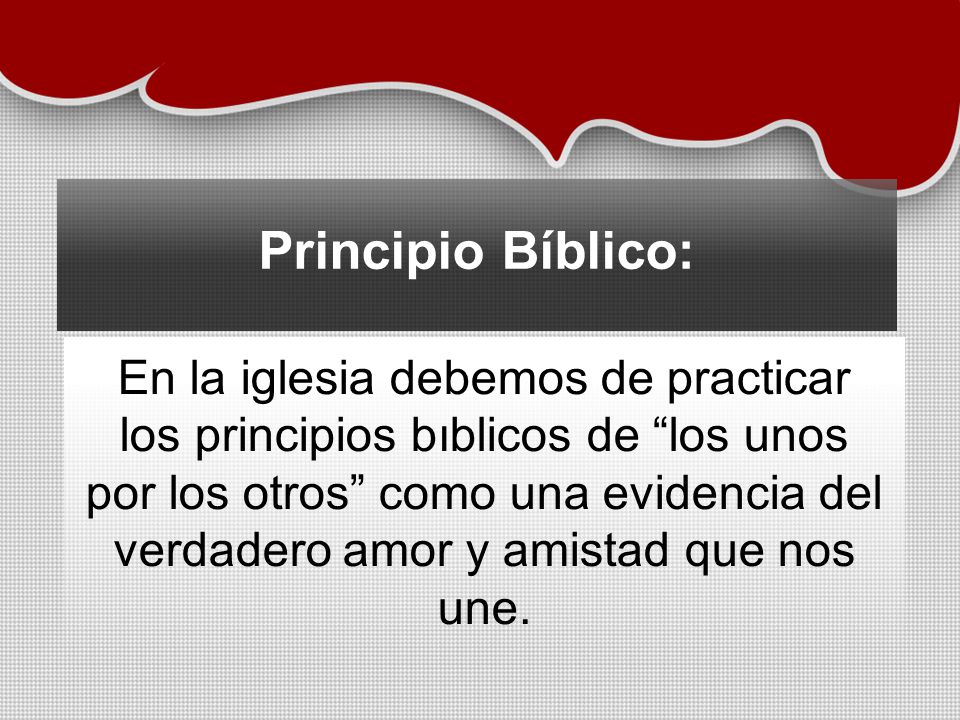 Principio Bíblico:

En la iglesia debemos de practicar los principios bıblicos de “los unos por los otros” como una evidencia del verdadero amor y amistad que nos une.